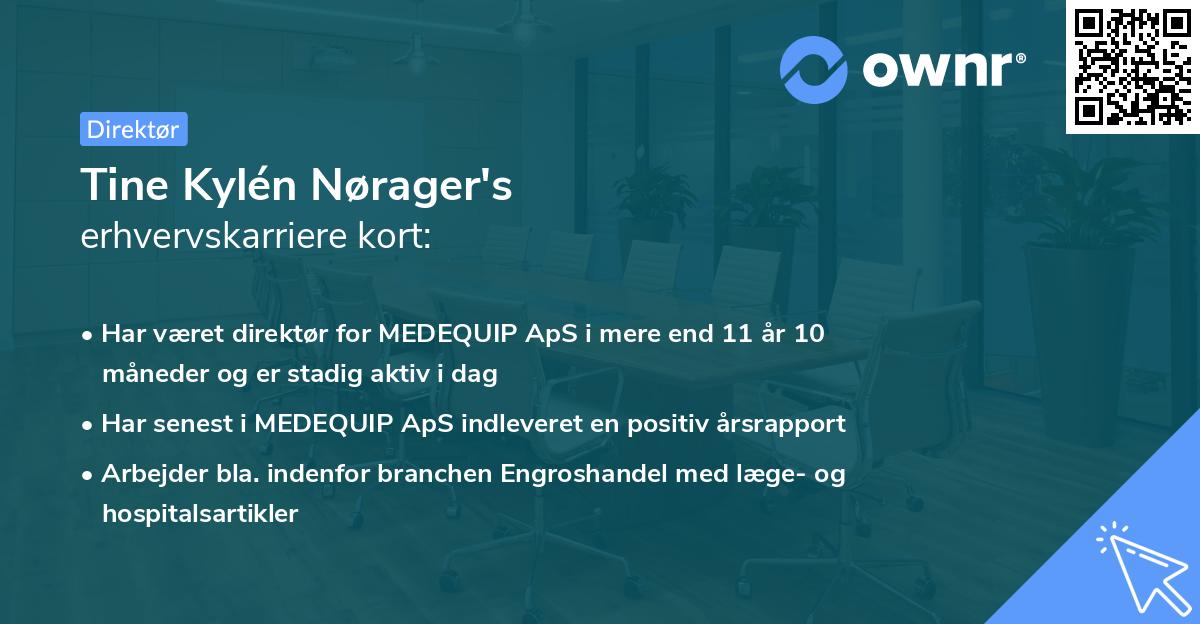 ownr®

Direktør

Tine Kylén Nørager's
erhvervskarriere kort:

• Har været direktør for MEDEQUIP ApS i mere end 11 år 10 måneder og er stadig aktiv i dag

• Har senest i MEDEQUIP ApS indleveret en positiv årsrapport

• Arbejder bla. indenfor branchen Engroshandel med læge- og hospitalsartikler